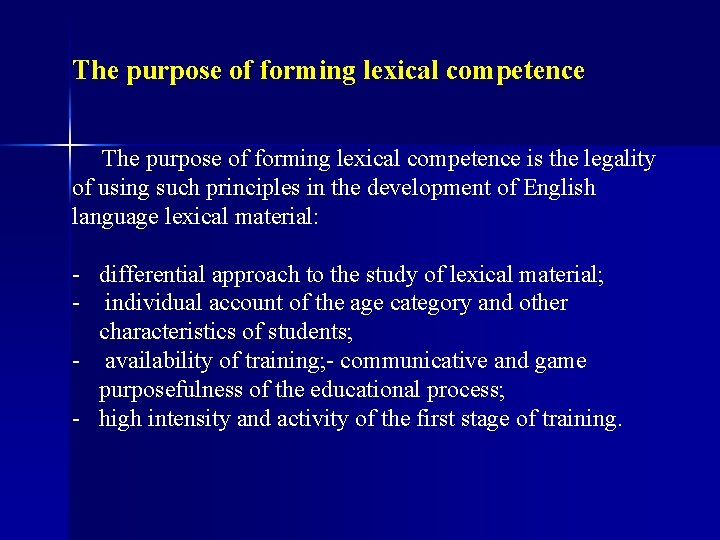 The purpose of forming lexical competence

The purpose of forming lexical competence is the legality of using such principles in the development of English language lexical material:

- differential approach to the study of lexical material;
- individual account of the age category and other characteristics of students;
- availability of training;- communicative and game purposefulness of the educational process;
- high intensity and activity of the first stage of training.